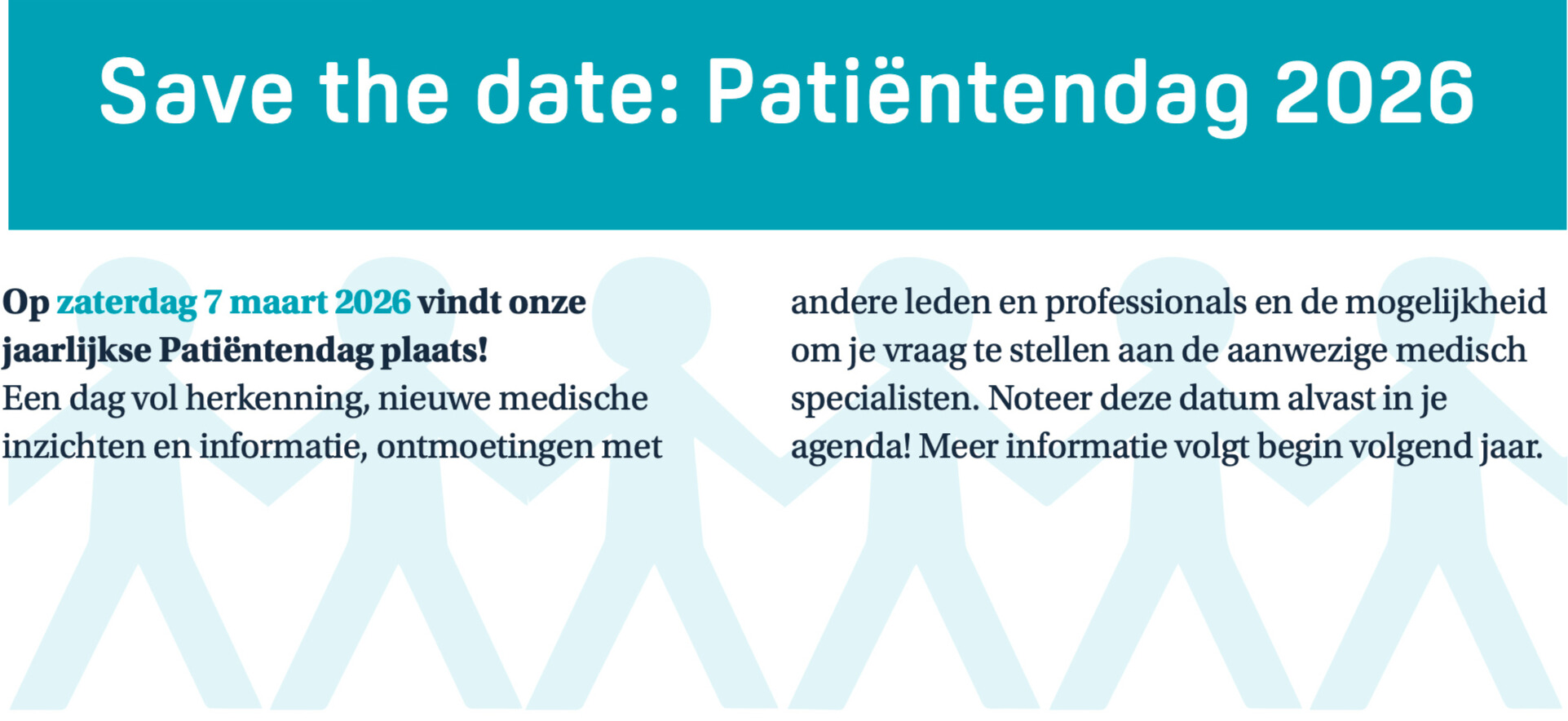 Save the date: Patiëntendag 2026

Op zaterdag 7 maart 2026 vindt onze jaarlijkse Patiëntendag plaats!
Een dag vol herkenning, nieuwe medische inzichten en informatie, ontmoetingen met andere leden en professionals en de mogelijkheid om je vraag te stellen aan de aanwezige medisch specialisten. Noteer deze datum alvast in je agenda! Meer informatie volgt begin volgend jaar.